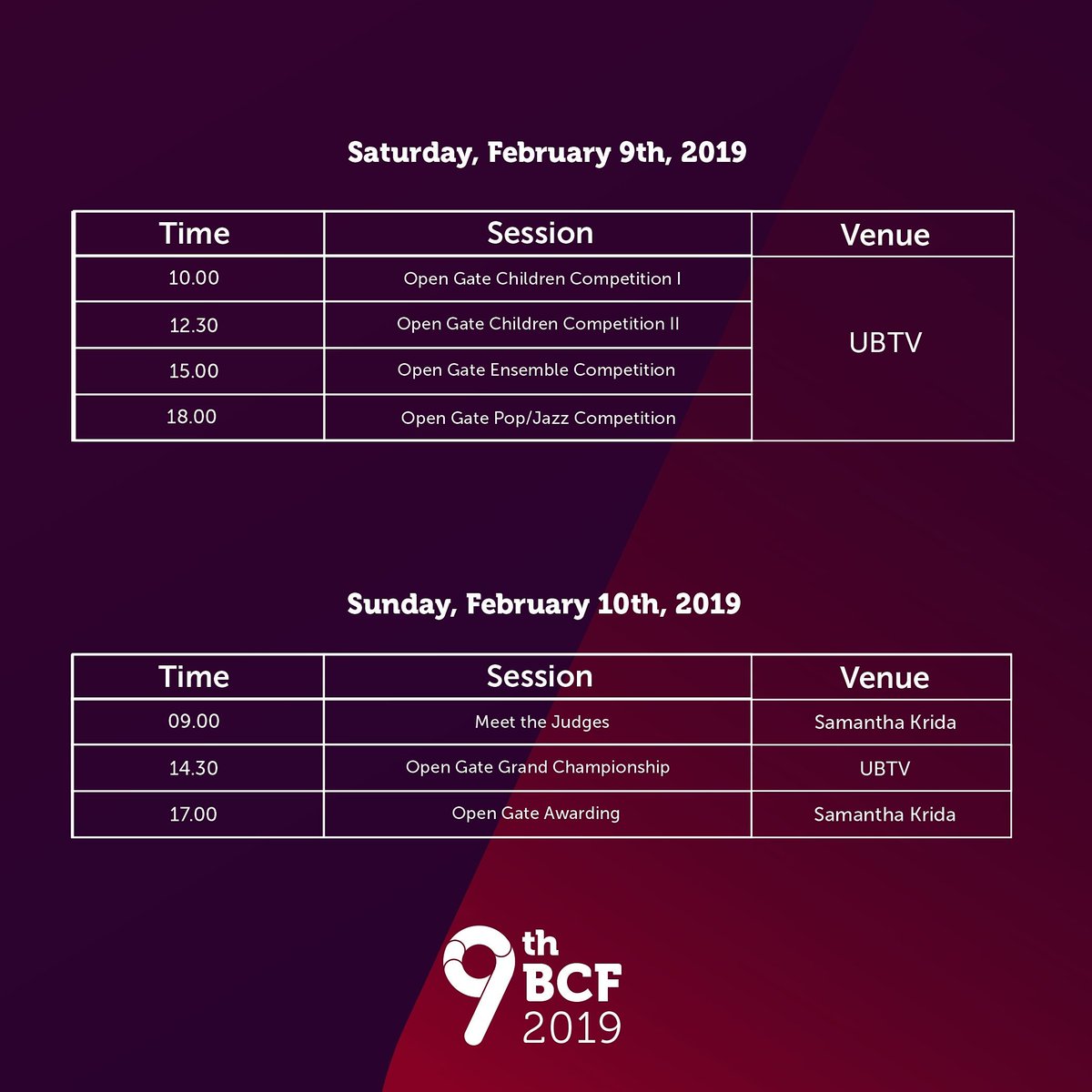 Saturday, February 9th, 2019

| Time | Session | Venue |
|---|---|---|
| 10.00 | Open Gate Children Competition I | UBTV |
| 12.30 | Open Gate Children Competition II | |
| 15.00 | Open Gate Ensemble Competition | |
| 18.00 | Open Gate Pop/Jazz Competition | |

Sunday, February 10th, 2019

| Time | Session | Venue |
|---|---|---|
| 09.00 | Meet the Judges | Samantha Krida |
| 14.30 | Open Gate Grand Championship | UBTV |
| 17.00 | Open Gate Awarding | Samantha Krida |

9th BCF 2019